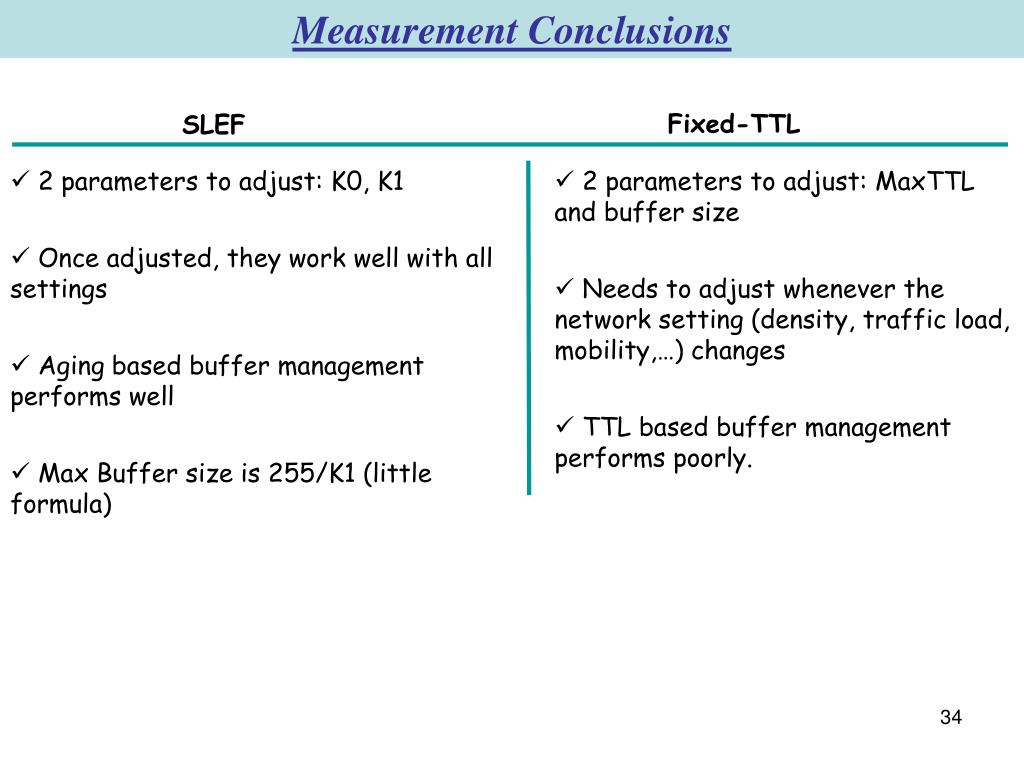 Measurement Conclusions

SLEF

✓ 2 parameters to adjust: K0, K1

✓ Once adjusted, they work well with all settings

✓ Aging based buffer management performs well

✓ Max Buffer size is 255/K1 (little formula)

Fixed-TTL

✓ 2 parameters to adjust: MaxTTL and buffer size

✓ Needs to adjust whenever the network setting (density, traffic load, mobility,…) changes

✓ TTL based buffer management performs poorly.

34